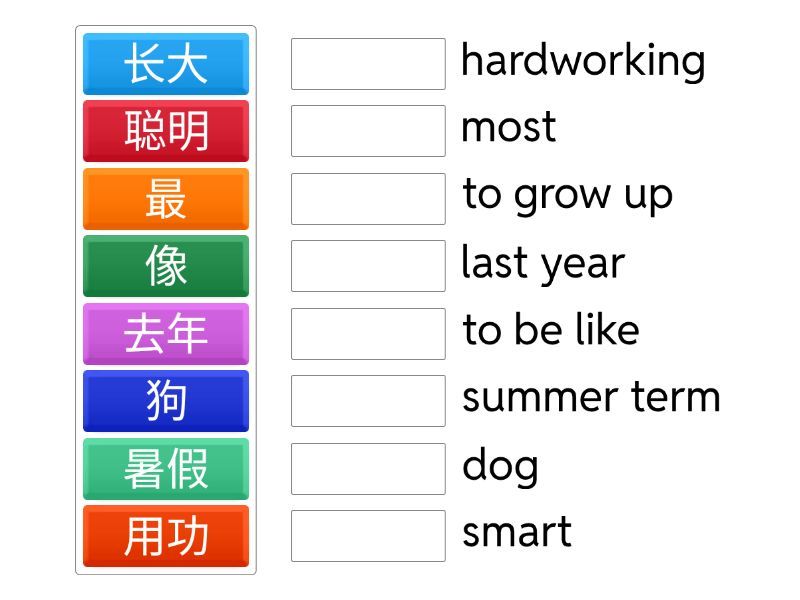 长大
聪明
最
像
去年
狗
暑假
用功

hardworking
most
to grow up
last year
to be like
summer term
dog
smart